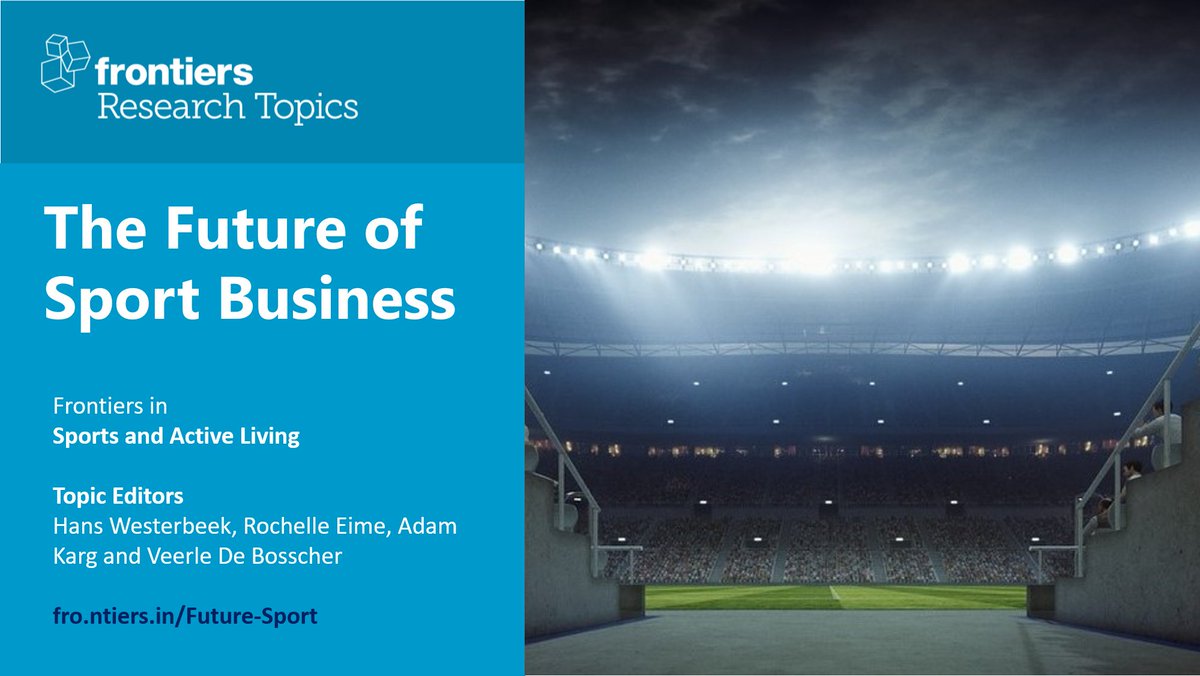 frontiers
Research Topics

The Future of Sport Business

Frontiers in
Sports and Active Living

Topic Editors
Hans Westerbeek, Rochelle Eime, Adam Karg and Veerle De Bosscher

fro.ntiers.in/Future-Sport